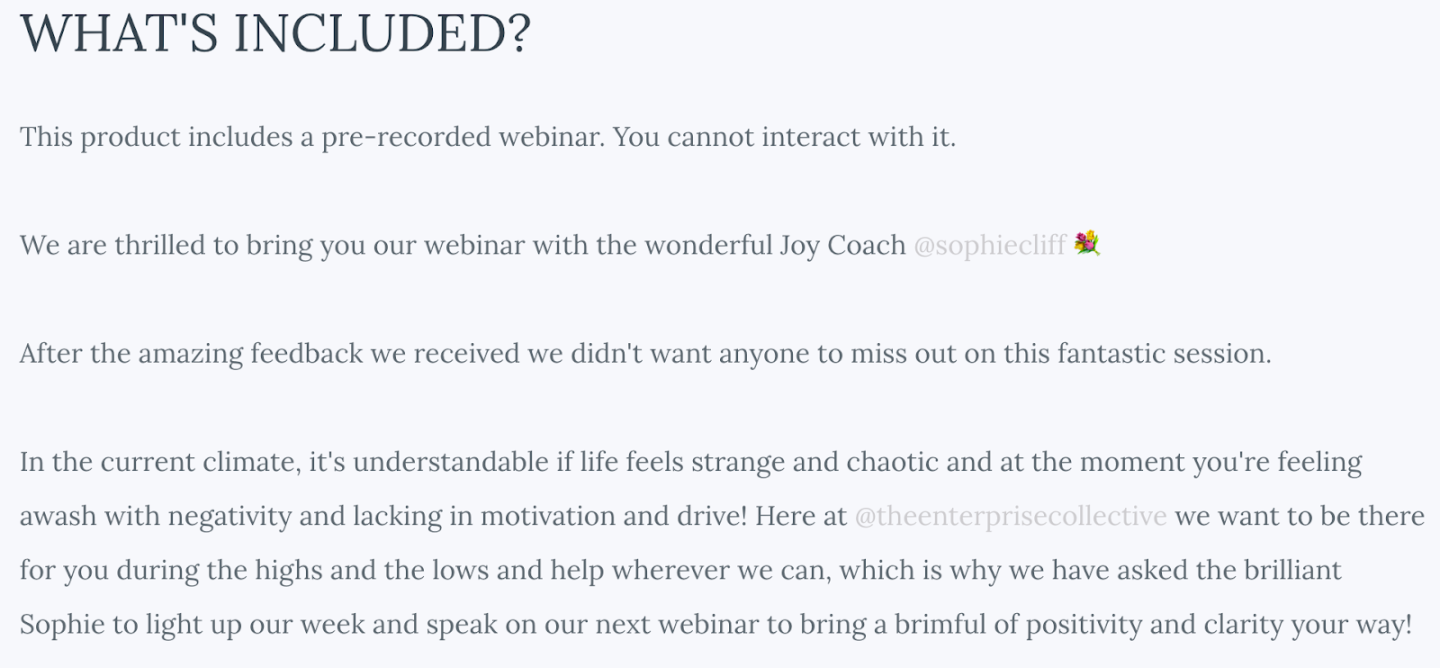 WHAT'S INCLUDED?

This product includes a pre-recorded webinar. You cannot interact with it.

We are thrilled to bring you our webinar with the wonderful Joy Coach @sophiecliff 💐

After the amazing feedback we received we didn't want anyone to miss out on this fantastic session.

In the current climate, it's understandable if life feels strange and chaotic and at the moment you're feeling awash with negativity and lacking in motivation and drive! Here at @theenterprisecollective we want to be there for you during the highs and the lows and help wherever we can, which is why we have asked the brilliant Sophie to light up our week and speak on our next webinar to bring a brimful of positivity and clarity your way!